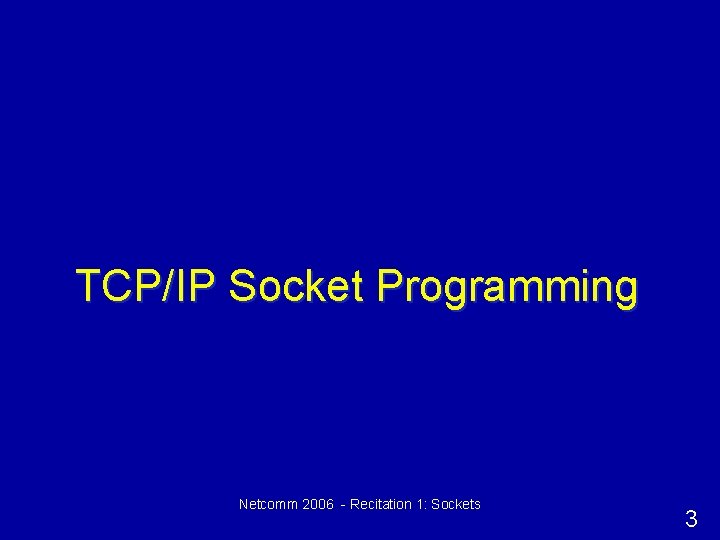 TCP/IP Socket Programming

Netcomm 2006 - Recitation 1: Sockets

3